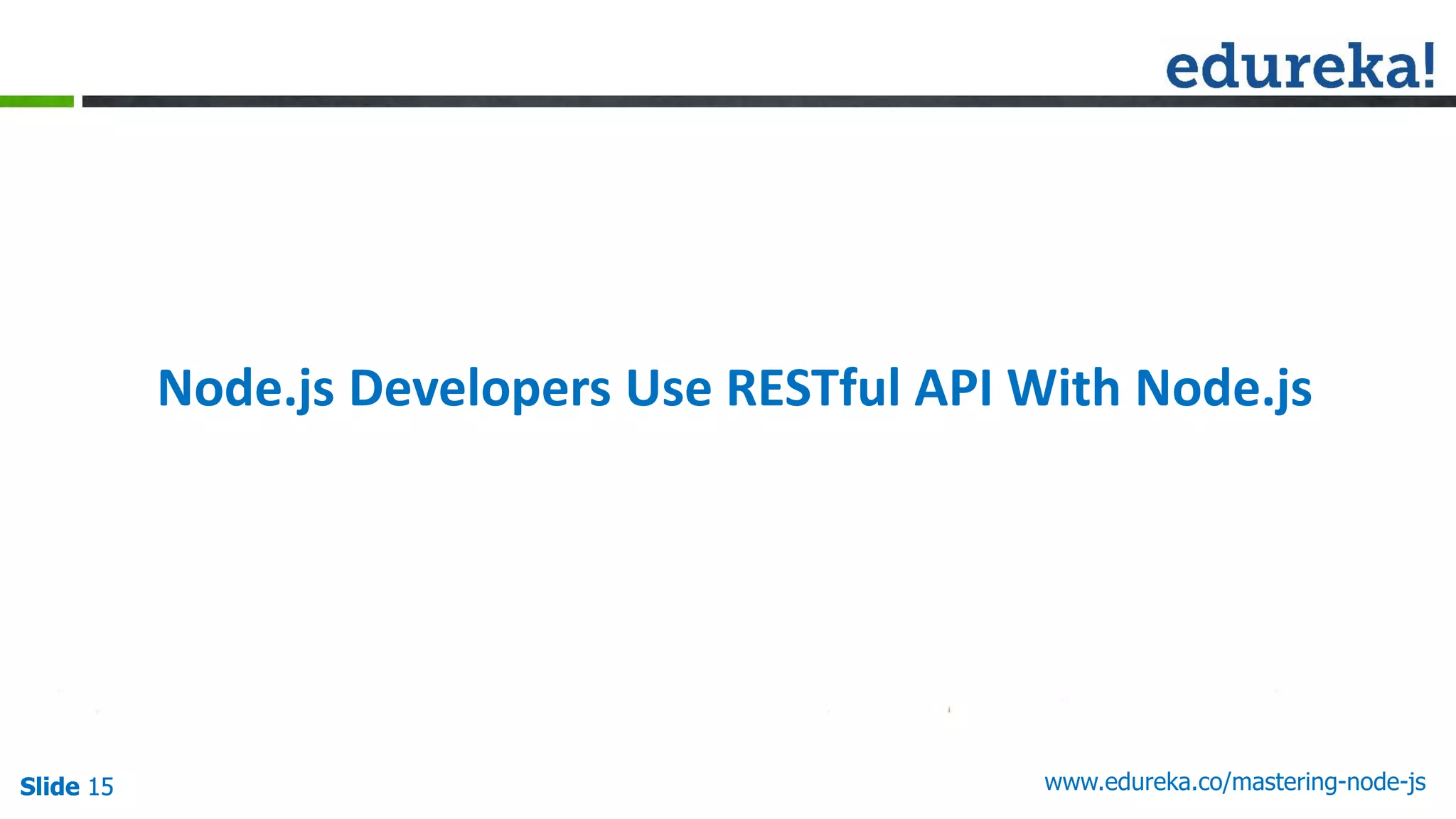 edureka!

Node.js Developers Use RESTful API With Node.js

Slide 15

www.edureka.co/mastering-node-js